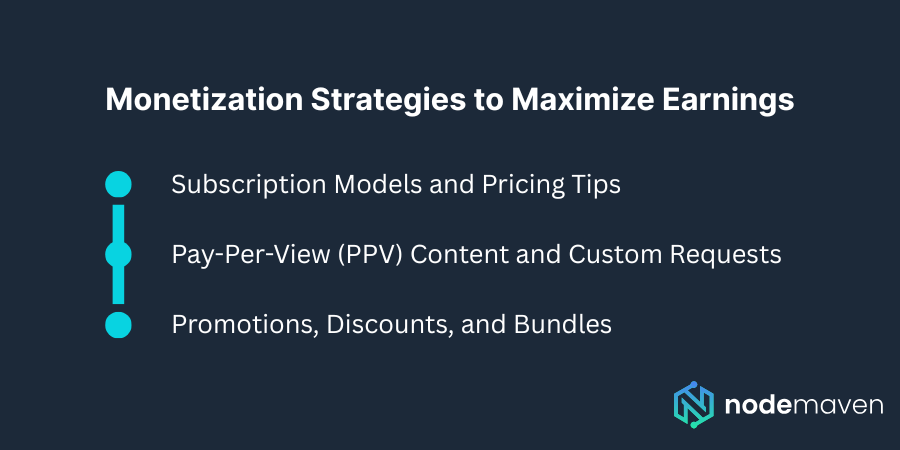 Monetization Strategies to Maximize Earnings

Subscription Models and Pricing Tips

Pay-Per-View (PPV) Content and Custom Requests

Promotions, Discounts, and Bundles

nodemaven